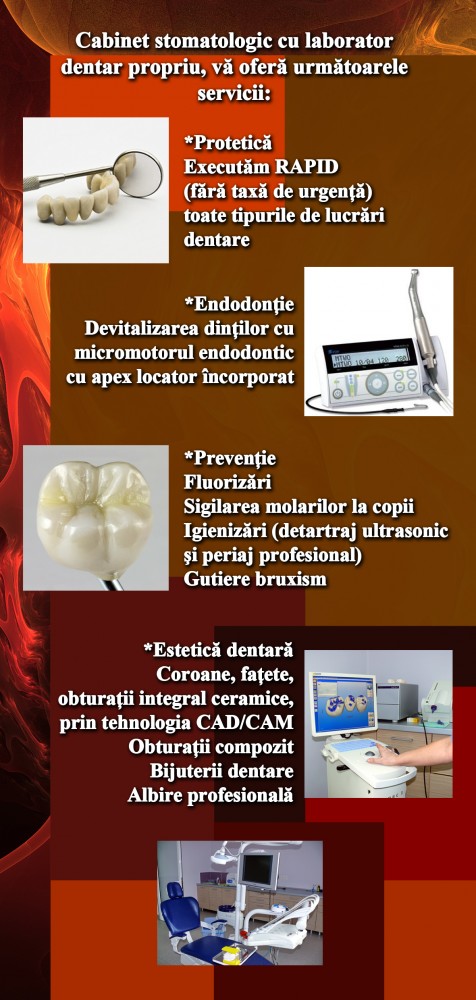 Cabinet stomatologic cu laborator dentar propriu, vă oferă următoarele servicii:

*Protetică
Executăm RAPID
(fără taxă de urgenţă)
toate tipurile de lucrări dentare

*Endodonţie
Devitalizarea dinţilor cu micromotorul endodontic cu apex locator încorporat

*Prevenţie
Fluorizări
Sigilarea molarilor la copii
Igienizări (detartraj ultrasonic şi periaj profesional)
Gutiere bruxism

*Estetică dentară
Coroane, faţete, obturaţii integral ceramice, prin tehnologia CAD/CAM
Obturaţii compozit
Bijuterii dentare
Albire profesională